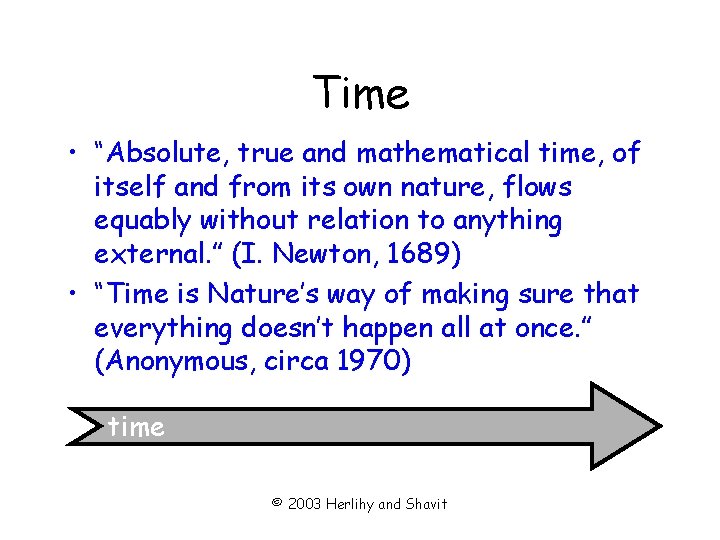 Time

• "Absolute, true and mathematical time, of itself and from its own nature, flows equably without relation to anything external." (I. Newton, 1689)

• "Time is Nature's way of making sure that everything doesn't happen all at once." (Anonymous, circa 1970)

time

© 2003 Herlihy and Shavit